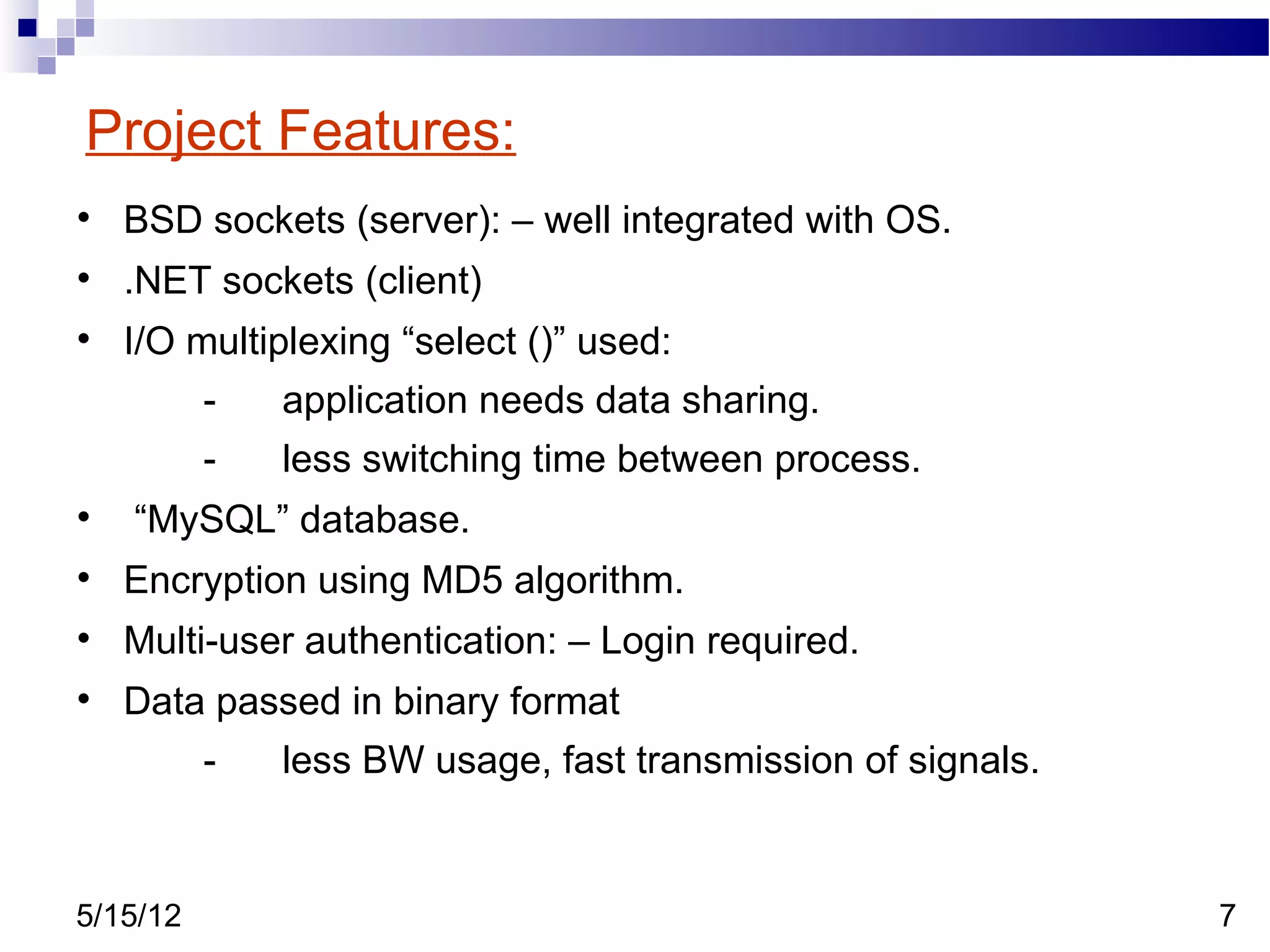 Project Features:

• BSD sockets (server): – well integrated with OS.
• .NET sockets (client)
• I/O multiplexing “select ()” used:
- application needs data sharing.
- less switching time between process.
• “MySQL” database.
• Encryption using MD5 algorithm.
• Multi-user authentication: – Login required.
• Data passed in binary format
- less BW usage, fast transmission of signals.

5/15/12

7